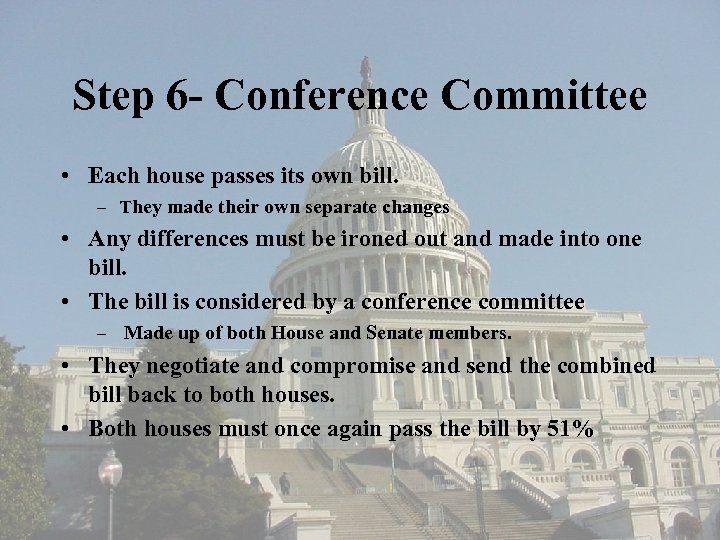 Step 6- Conference Committee

• Each house passes its own bill.
  – They made their own separate changes
• Any differences must be ironed out and made into one bill.
• The bill is considered by a conference committee
  – Made up of both House and Senate members.
• They negotiate and compromise and send the combined bill back to both houses.
• Both houses must once again pass the bill by 51%